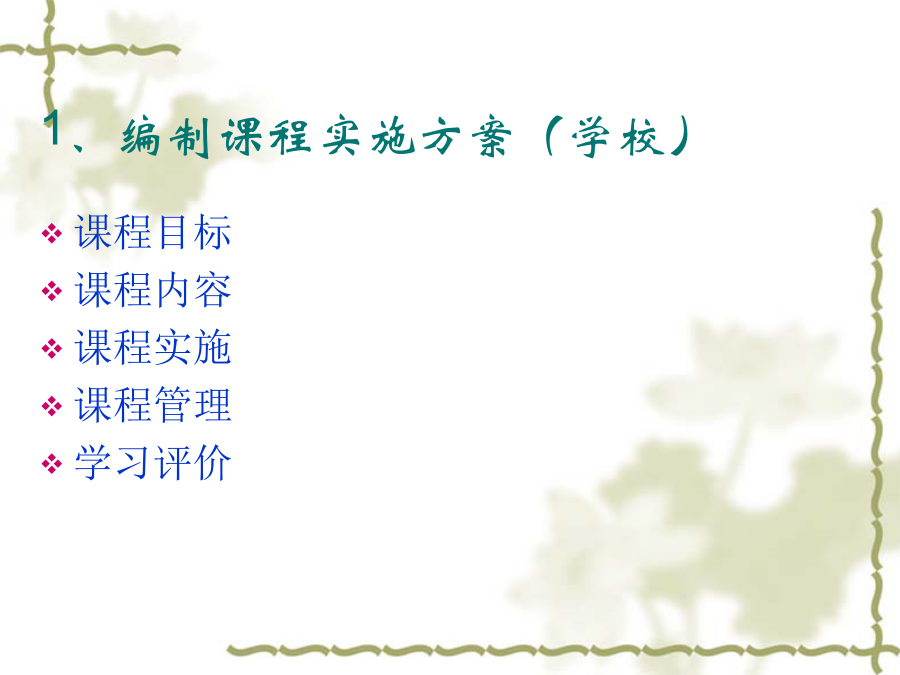 1、编制课程实施方案（学校）

❖ 课程目标
❖ 课程内容
❖ 课程实施
❖ 课程管理
❖ 学习评价